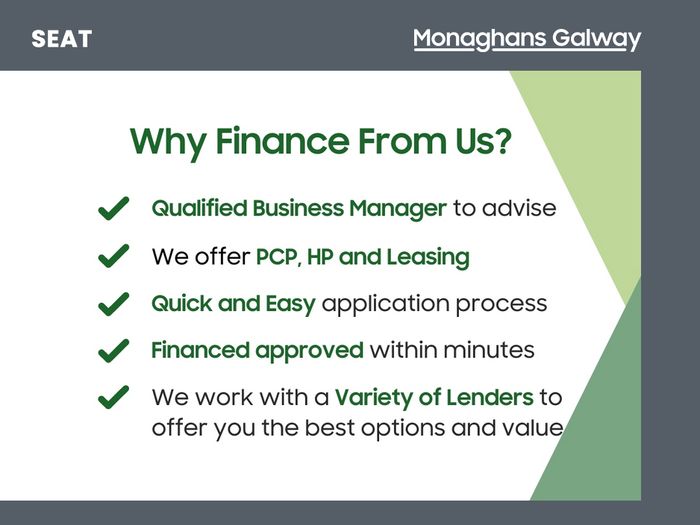 SEAT

Monaghans Galway

Why Finance From Us?

Qualified Business Manager to advise

We offer PCP, HP and Leasing

Quick and Easy application process

Financed approved within minutes

We work with a Variety of Lenders to offer you the best options and value